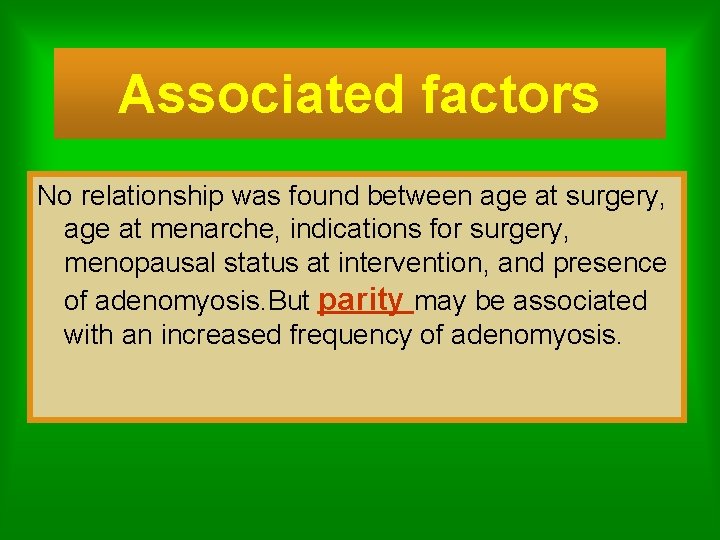 Associated factors

No relationship was found between age at surgery, age at menarche, indications for surgery, menopausal status at intervention, and presence of adenomyosis.But parity may be associated with an increased frequency of adenomyosis.